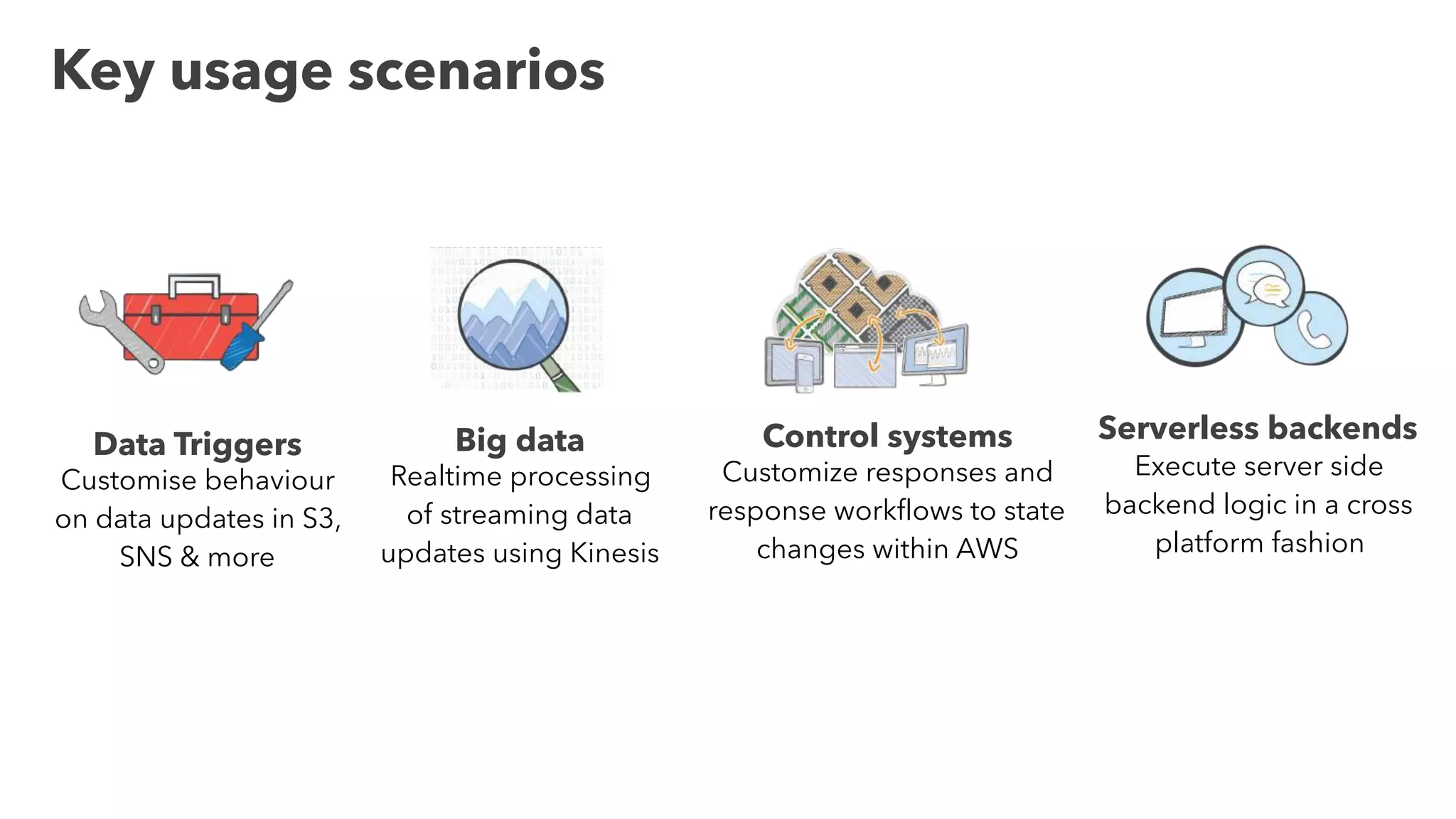 Key usage scenarios

Data Triggers
Customise behaviour on data updates in S3, SNS & more

Big data
Realtime processing of streaming data updates using Kinesis

Control systems
Customize responses and response workflows to state changes within AWS

Serverless backends
Execute server side backend logic in a cross platform fashion